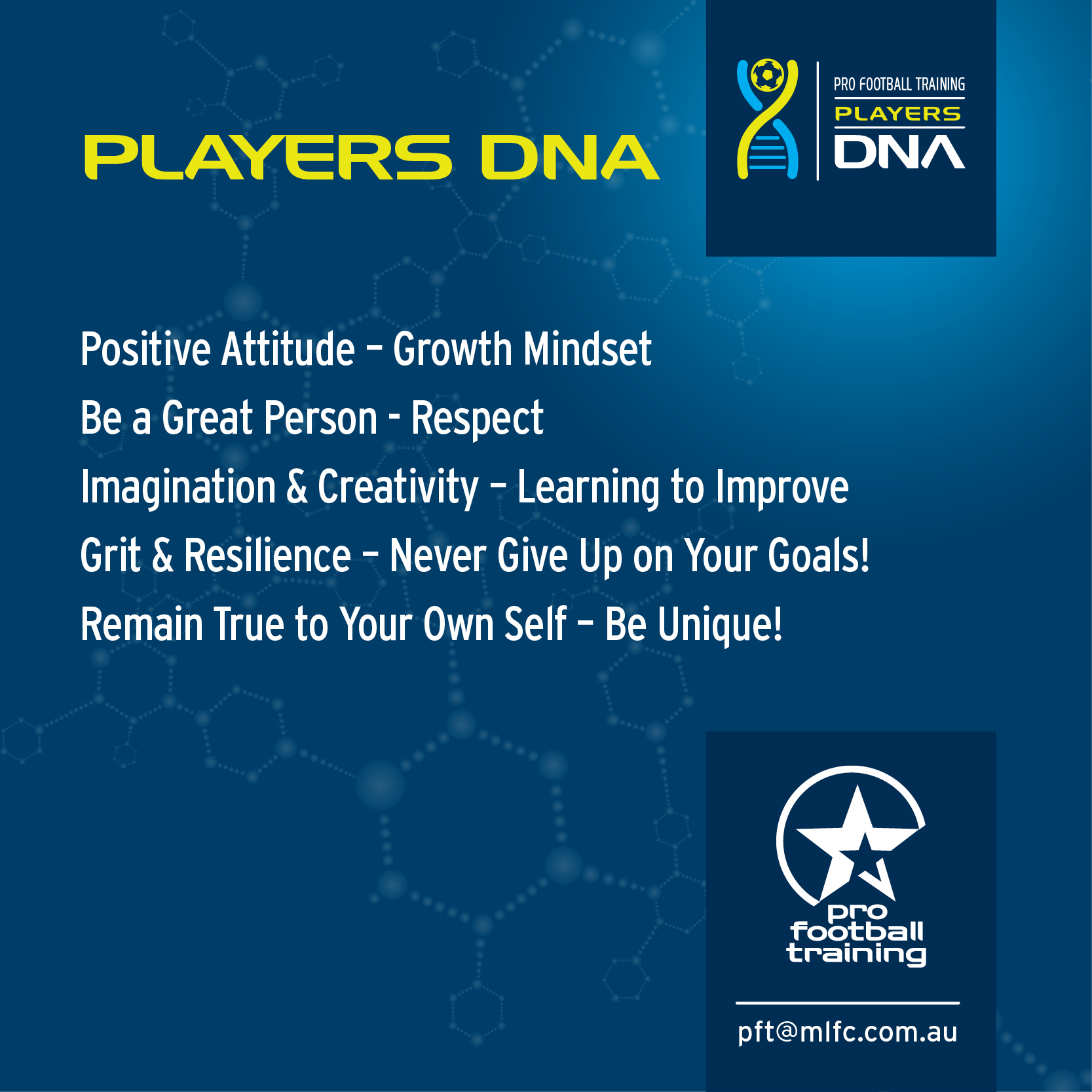 PLAYERS DNA

PRO FOOTBALL TRAINING
PLAYERS
DNA

Positive Attitude – Growth Mindset
Be a Great Person - Respect
Imagination & Creativity – Learning to Improve
Grit & Resilience – Never Give Up on Your Goals!
Remain True to Your Own Self – Be Unique!

pro
football
training

pft@mlfc.com.au